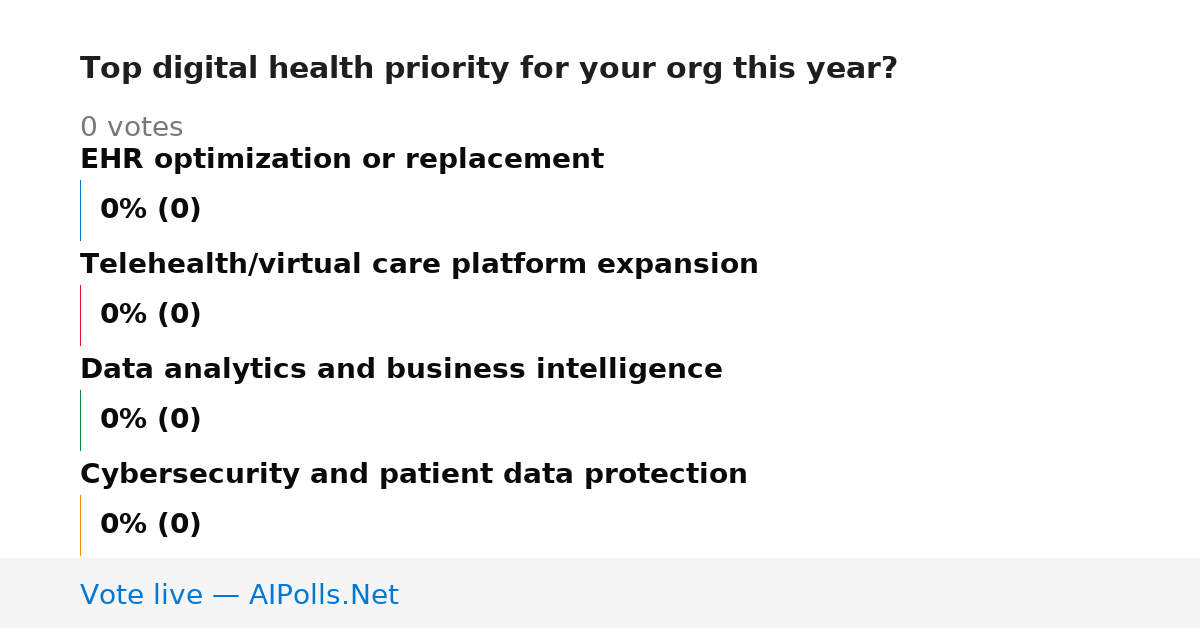 Top digital health priority for your org this year?

0 votes

EHR optimization or replacement

0% (0)

Telehealth/virtual care platform expansion

0% (0)

Data analytics and business intelligence

0% (0)

Cybersecurity and patient data protection

0% (0)

Vote live — AIPolls.Net